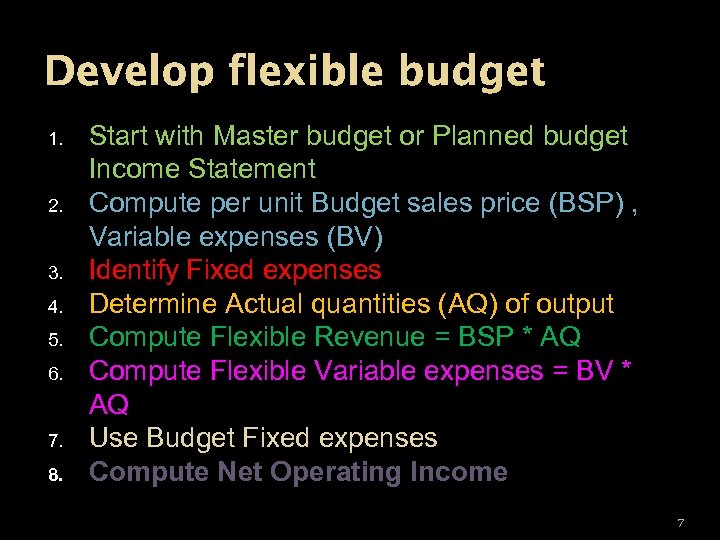 Develop flexible budget

1. Start with Master budget or Planned budget Income Statement
2. Compute per unit Budget sales price (BSP) , Variable expenses (BV)
3. Identify Fixed expenses
4. Determine Actual quantities (AQ) of output
5. Compute Flexible Revenue = BSP * AQ
6. Compute Flexible Variable expenses = BV * AQ
7. Use Budget Fixed expenses
8. Compute Net Operating Income

7